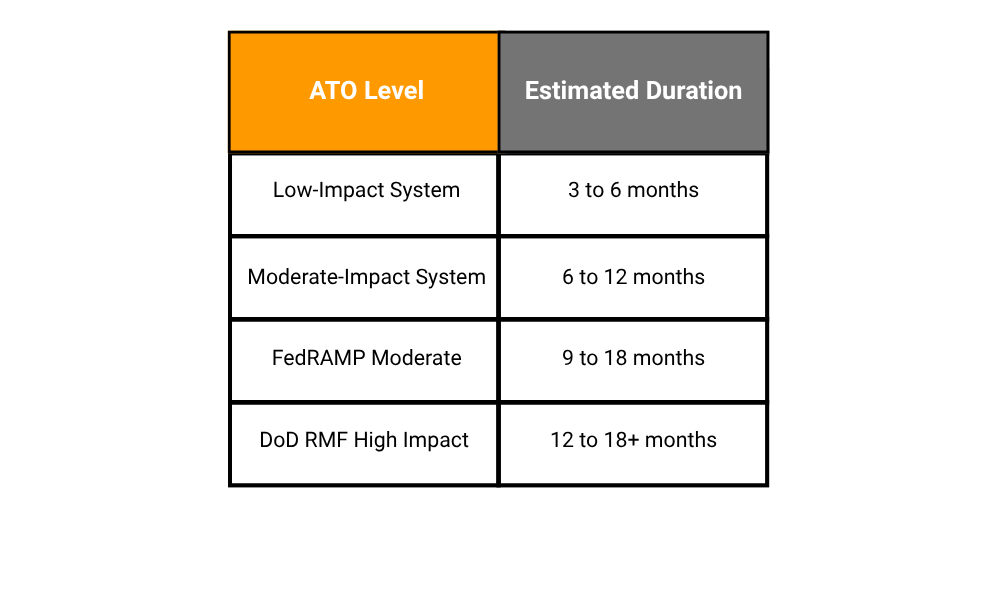 | ATO Level | Estimated Duration |
|---|---|
| Low-Impact System | 3 to 6 months |
| Moderate-Impact System | 6 to 12 months |
| FedRAMP Moderate | 9 to 18 months |
| DoD RMF High Impact | 12 to 18+ months |